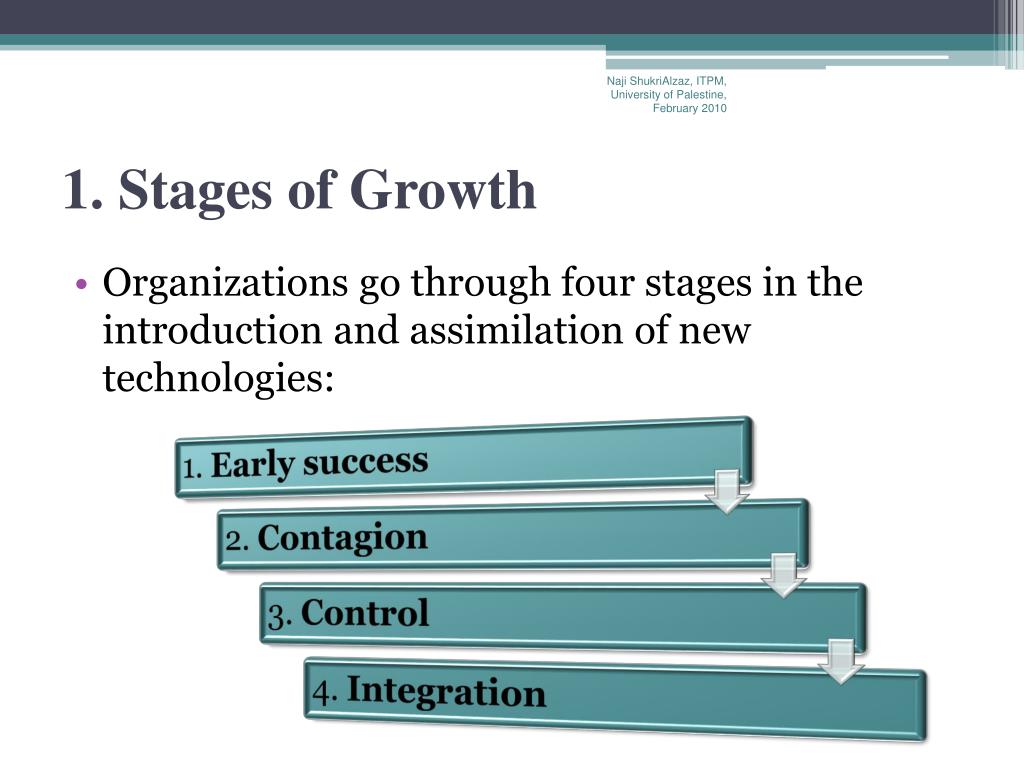 Naji ShukriAlzaz, ITPM, University of Palestine, February 2010

1. Stages of Growth

• Organizations go through four stages in the introduction and assimilation of new technologies:

1. Early success

2. Contagion

3. Control

4. Integration